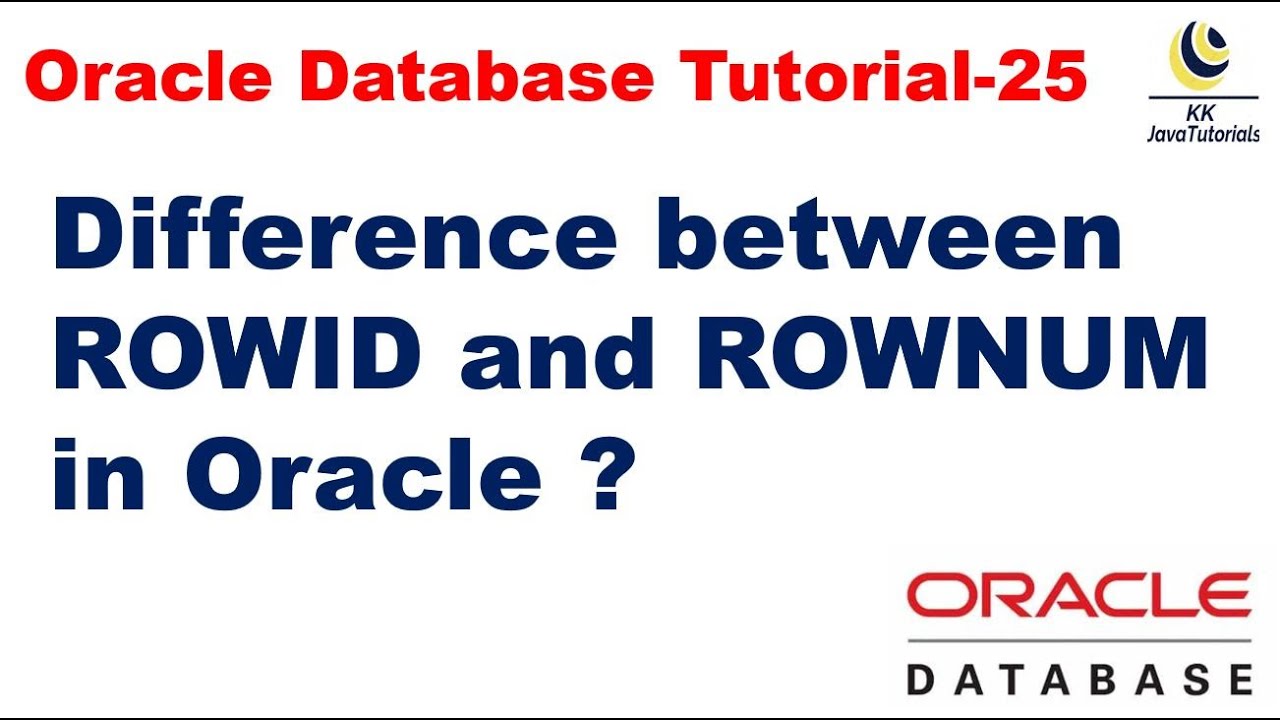 Oracle Database Tutorial-25

KK
JavaTutorials

Difference between ROWID and ROWNUM in Oracle ?

ORACLE
DATABASE